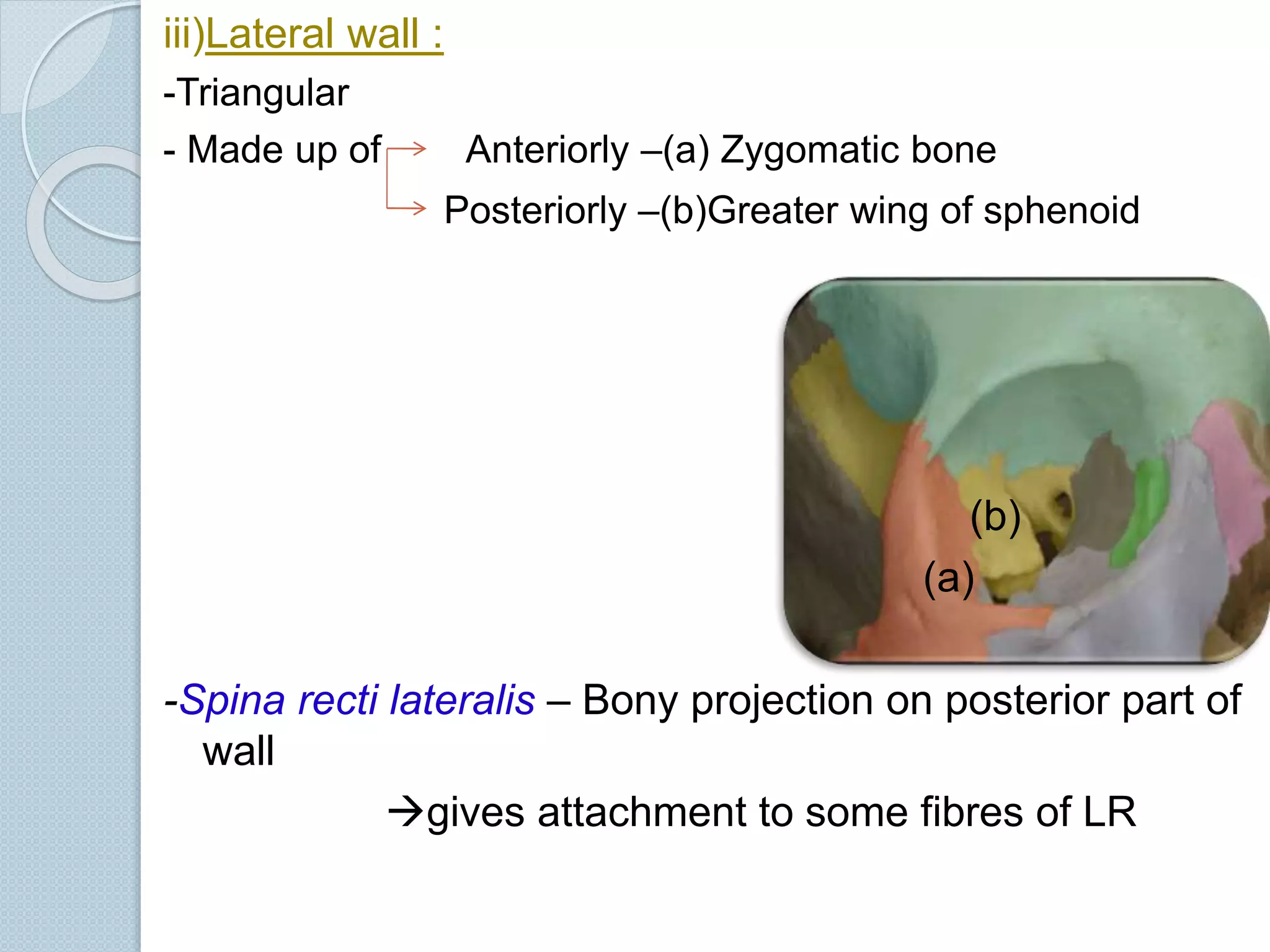 iii)Lateral wall :

-Triangular

- Made up of → Anteriorly –(a) Zygomatic bone
→ Posteriorly –(b)Greater wing of sphenoid

(b)
(a)

-Spina recti lateralis – Bony projection on posterior part of wall

→gives attachment to some fibres of LR